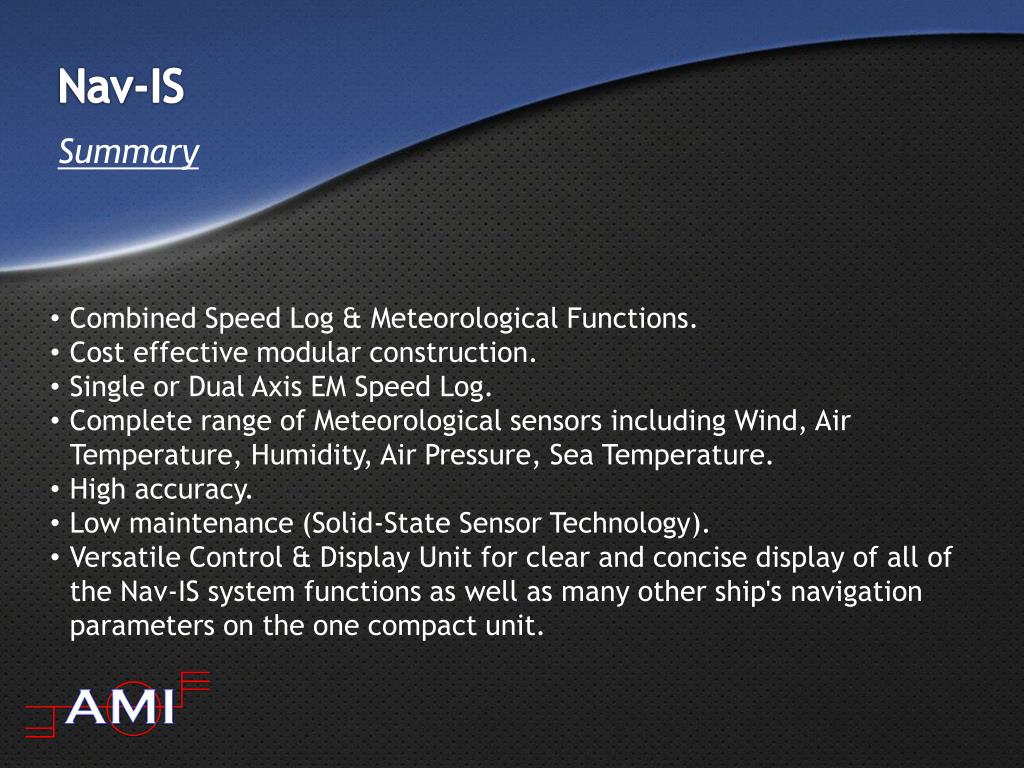 Nav-IS

Summary

• Combined Speed Log & Meteorological Functions.
• Cost effective modular construction.
• Single or Dual Axis EM Speed Log.
• Complete range of Meteorological sensors including Wind, Air Temperature, Humidity, Air Pressure, Sea Temperature.
• High accuracy.
• Low maintenance (Solid-State Sensor Technology).
• Versatile Control & Display Unit for clear and concise display of all of the Nav-IS system functions as well as many other ship's navigation parameters on the one compact unit.

AMI